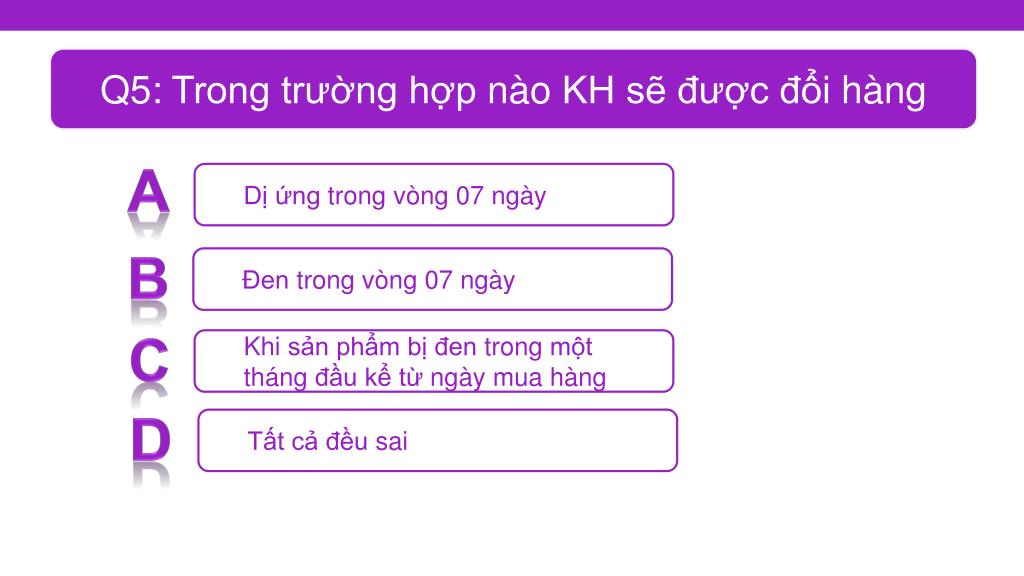 Q5: Trong trường hợp nào KH sẽ được đổi hàng

A
Dị ứng trong vòng 07 ngày

B
Đen trong vòng 07 ngày

C
Khi sản phẩm bị đen trong một tháng đầu kể từ ngày mua hàng

D
Tất cả đều sai